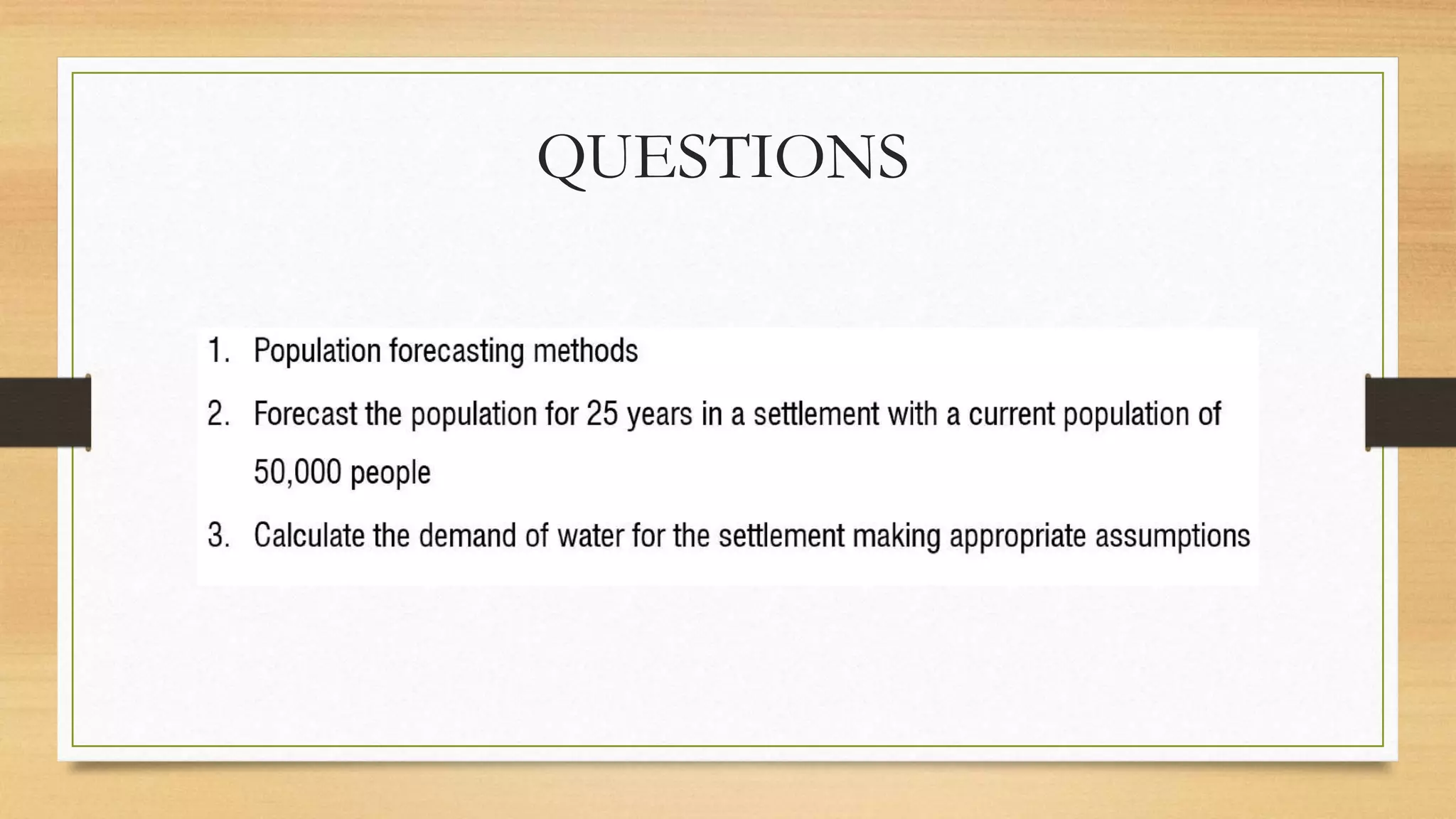 QUESTIONS

1. Population forecasting methods
2. Forecast the population for 25 years in a settlement with a current population of 50,000 people
3. Calculate the demand of water for the settlement making appropriate assumptions